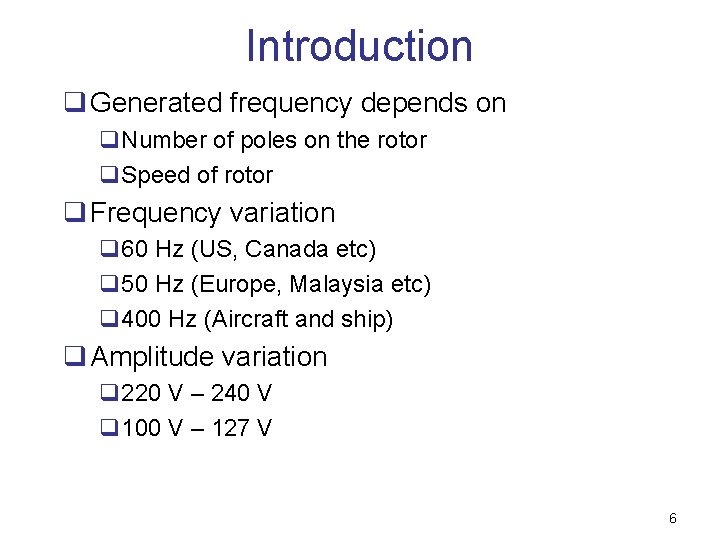 Introduction

❑ Generated frequency depends on

❑ Number of poles on the rotor

❑ Speed of rotor

❑ Frequency variation

❑ 60 Hz (US, Canada etc)

❑ 50 Hz (Europe, Malaysia etc)

❑ 400 Hz (Aircraft and ship)

❑ Amplitude variation

❑ 220 V – 240 V

❑ 100 V – 127 V

6